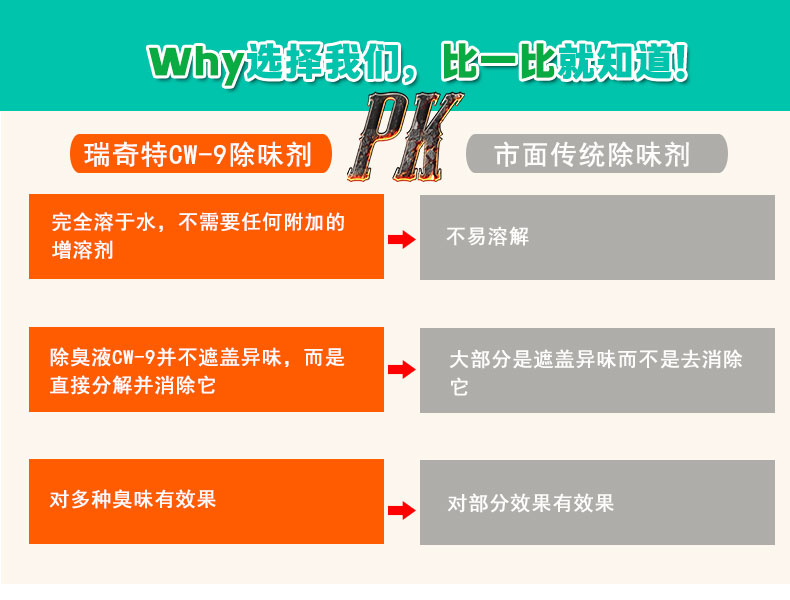 Why选择我们，比一比就知道！

PK

瑞奇特CW-9除味剂

市面传统除味剂

完全溶于水，不需要任何附加的增溶剂

不易溶解

除臭液CW-9并不遮盖异味，而是直接分解并消除它

大部分是遮盖异味而不是去消除它

对多种臭味有效果

对部分效果有效果